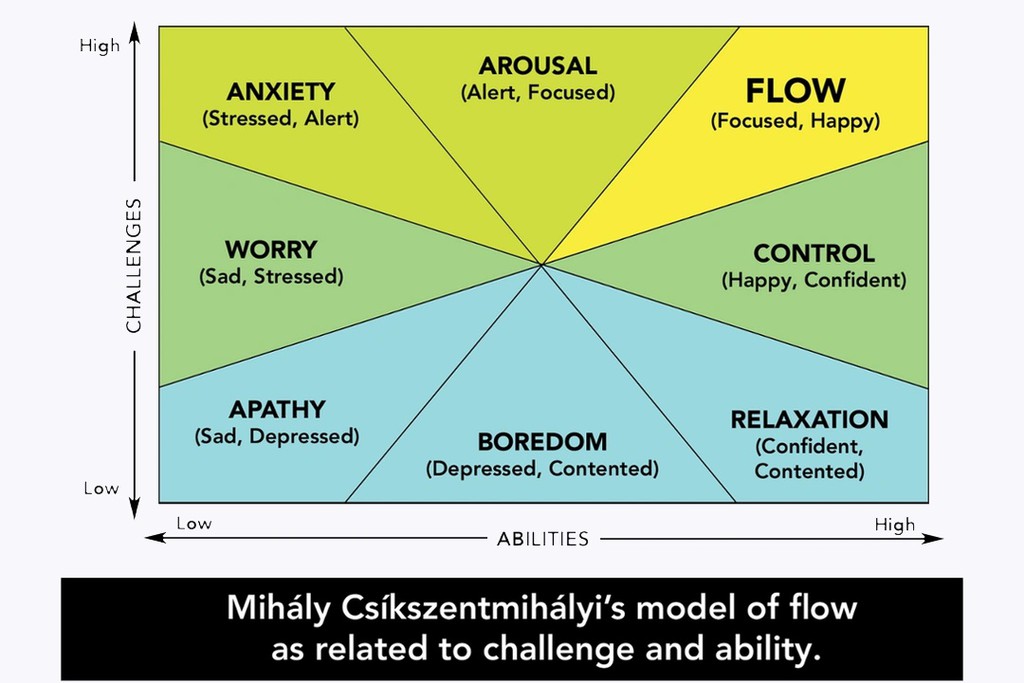 High

CHALLENGES

Low

ANXIETY
(Stressed, Alert)

AROUSAL
(Alert, Focused)

FLOW
(Focused, Happy)

WORRY
(Sad, Stressed)

CONTROL
(Happy, Confident)

APATHY
(Sad, Depressed)

BOREDOM
(Depressed, Contented)

RELAXATION
(Confident, Contented)

Low

ABILITIES

High

Mihály Csíkszentmihályi's model of flow as related to challenge and ability.